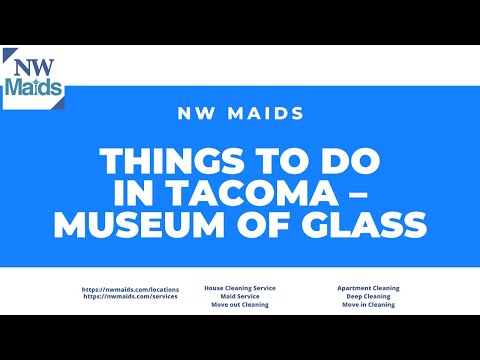 NW Maids

NW MAIDS

THINGS TO DO IN TACOMA – MUSEUM OF GLASS

https://nwmaids.com/locations
https://nwmaids.com/services

House Cleaning Service
Maid Service
Move out Cleaning

Apartment Cleaning
Deep Cleaning
Move in Cleaning